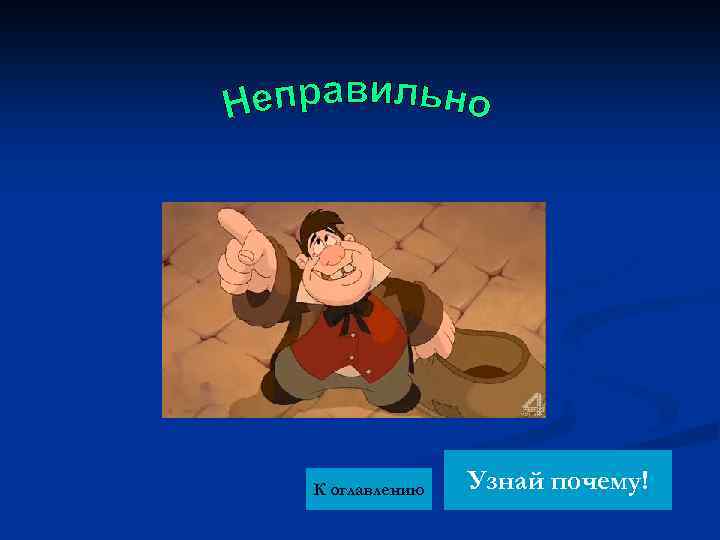 Неправильно

4

К оглавлению

Узнай почему!